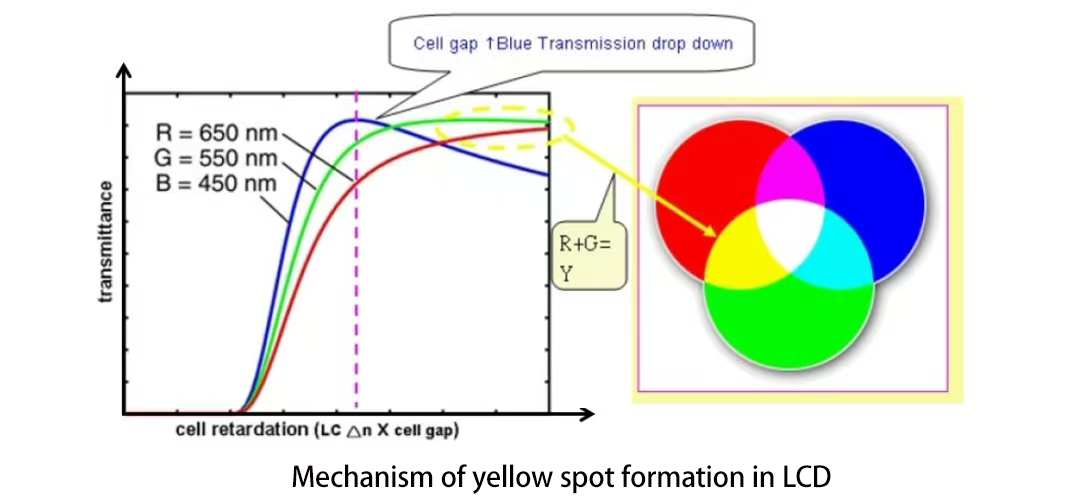 Cell gap ↑Blue Transmission drop down

R = 650 nm
G = 550 nm
B = 450 nm

transmittance

cell retardation (LC △n X cell gap)

R+G=
Y

Mechanism of yellow spot formation in LCD